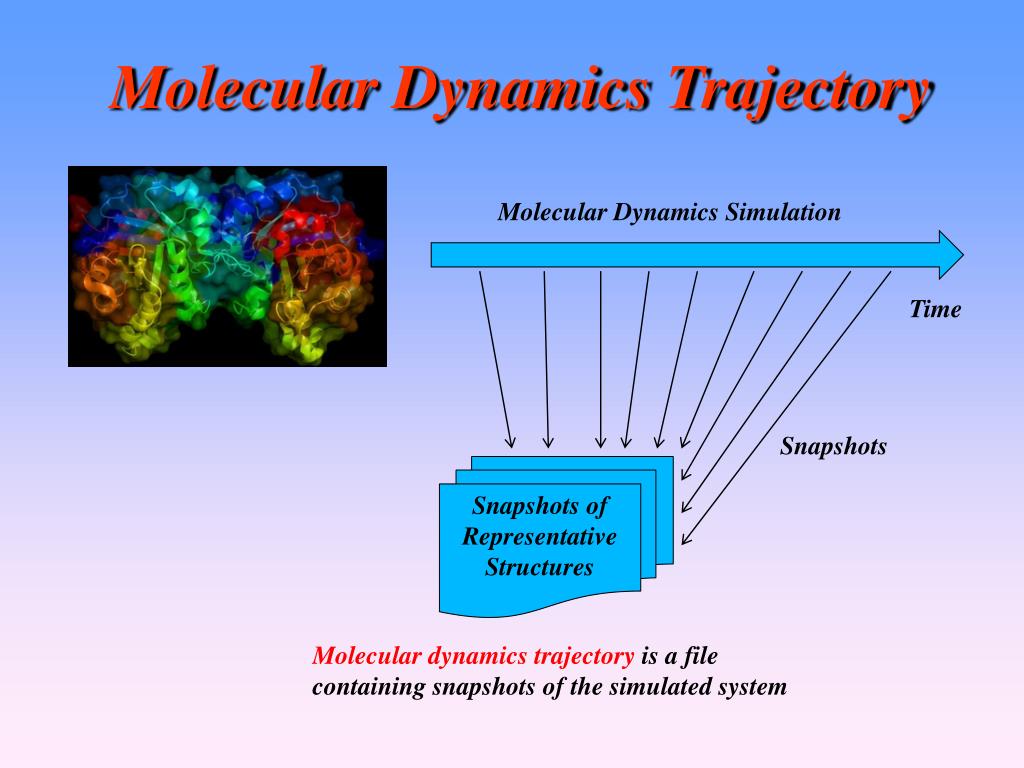 Molecular Dynamics Trajectory

Molecular Dynamics Simulation

Time

Snapshots

Snapshots of Representative Structures

Molecular dynamics trajectory is a file containing snapshots of the simulated system